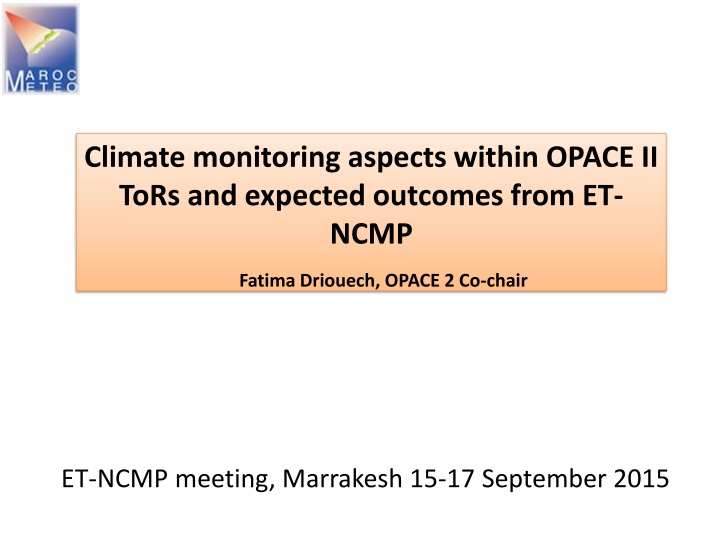 MAROC METEO

Climate monitoring aspects within OPACE II ToRs and expected outcomes from ET-NCMP

Fatima Driouech, OPACE 2 Co-chair

ET-NCMP meeting, Marrakesh 15-17 September 2015